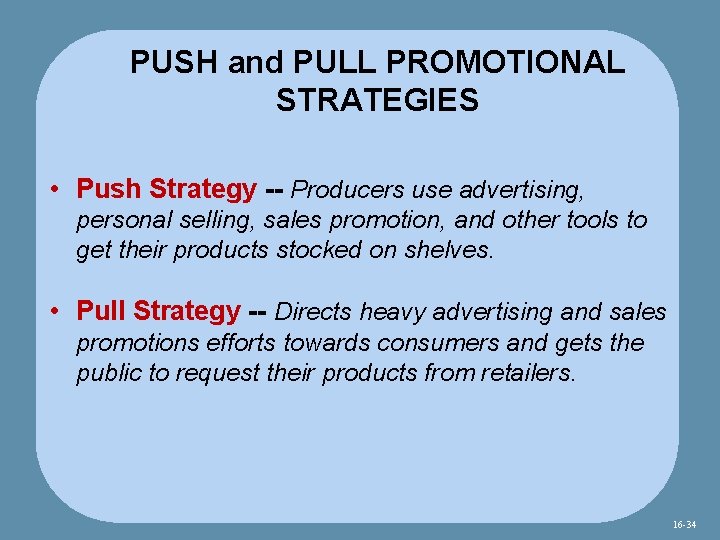 PUSH and PULL PROMOTIONAL STRATEGIES

• Push Strategy -- Producers use advertising, personal selling, sales promotion, and other tools to get their products stocked on shelves.

• Pull Strategy -- Directs heavy advertising and sales promotions efforts towards consumers and gets the public to request their products from retailers.

16-34